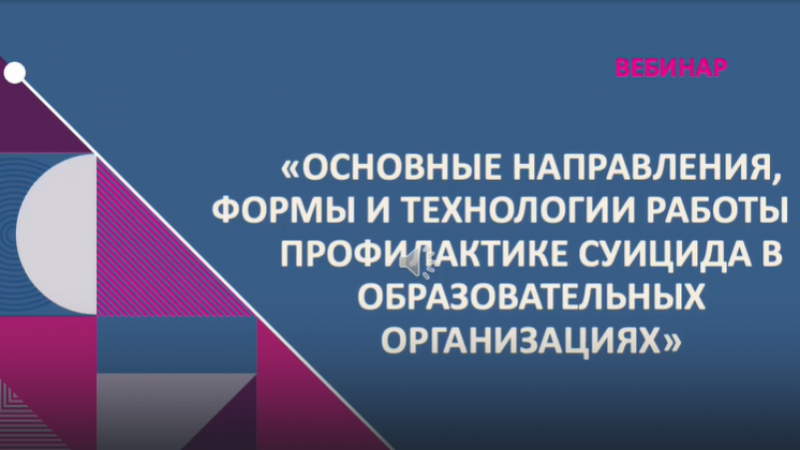 ВЕБИНАР

«ОСНОВНЫЕ НАПРАВЛЕНИЯ, ФОРМЫ И ТЕХНОЛОГИИ РАБОТЫ ПРОФИЛАКТИКЕ СУИЦИДА В ОБРАЗОВАТЕЛЬНЫХ ОРГАНИЗАЦИЯХ»